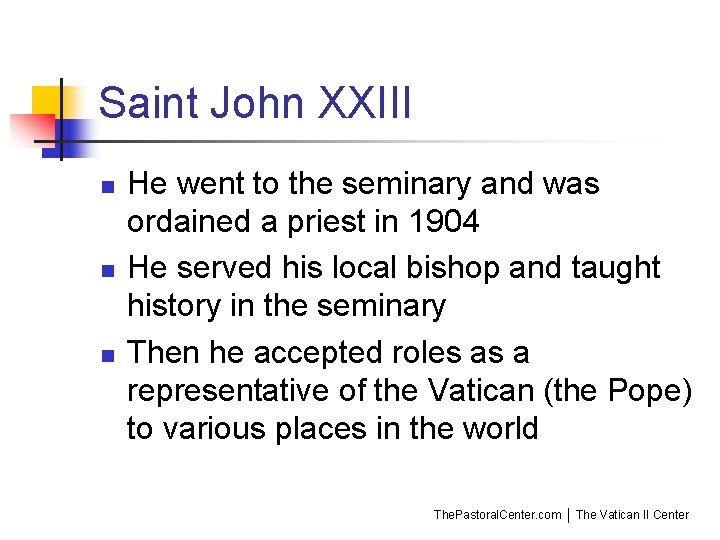 Saint John XXIII

- He went to the seminary and was ordained a priest in 1904
- He served his local bishop and taught history in the seminary
- Then he accepted roles as a representative of the Vatican (the Pope) to various places in the world

ThePastoralCenter.com | The Vatican II Center